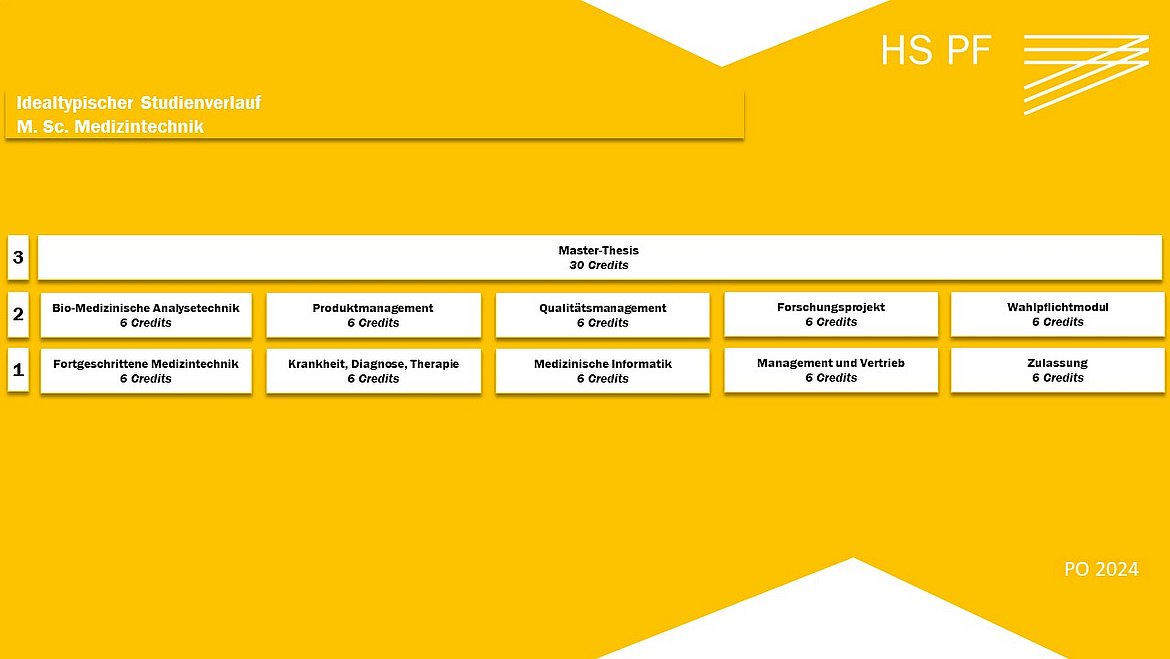 HS PF

Idealtypischer Studienverlauf
M. Sc. Medizintechnik

3

Master-Thesis
30 Credits

2

Bio-Medizinische Analysetechnik
6 Credits

Produktmanagement
6 Credits

Qualitätsmanagement
6 Credits

Forschungsprojekt
6 Credits

Wahlpflichtmodul
6 Credits

1

Fortgeschrittene Medizintechnik
6 Credits

Krankheit, Diagnose, Therapie
6 Credits

Medizinische Informatik
6 Credits

Management und Vertrieb
6 Credits

Zulassung
6 Credits

PO 2024